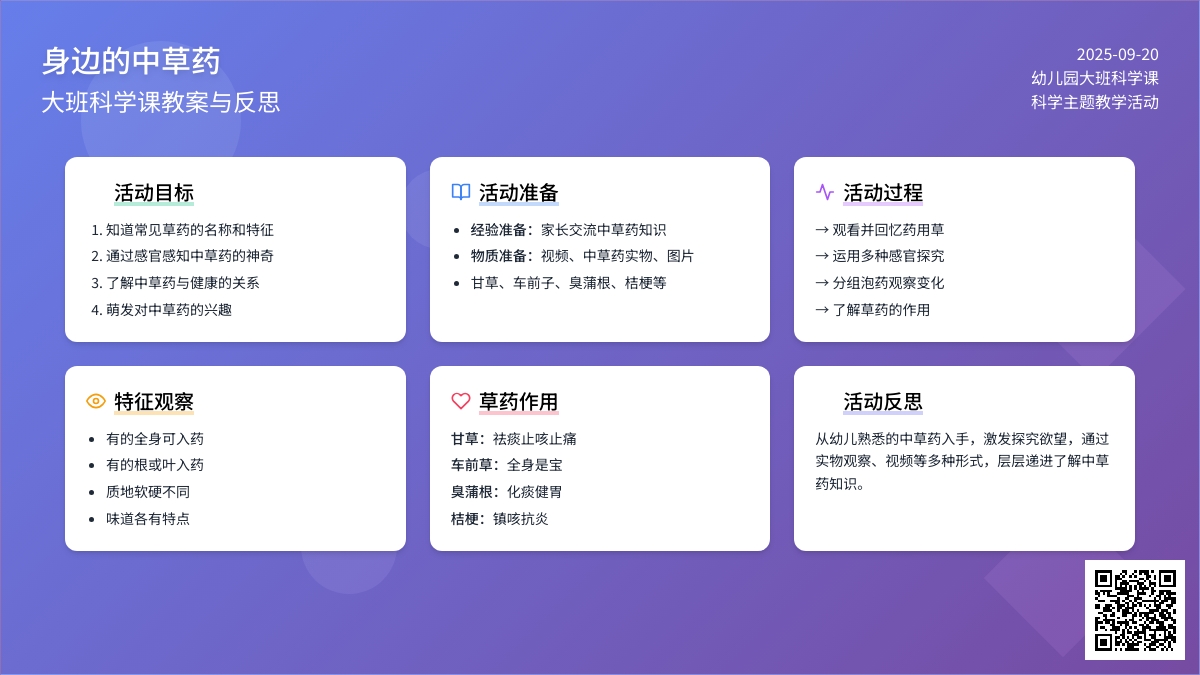 身边的中草药
大班科学课教案与反思

2025-09-20
幼儿园大班科学课
科学主题教学活动

活动目标
1. 知道常见草药的名称和特征
2. 通过感官感知中草药的神奇
3. 了解中草药与健康的关系
4. 萌发对中草药的兴趣

活动准备
- 经验准备：家长交流中草药知识
- 物质准备：视频、中草药实物、图片
- 甘草、车前子、臭蒲根、桔梗等

活动过程
→ 观看并回忆药用草
→ 运用多种感官探究
→ 分组泡药观察变化
→ 了解草药的作用

特征观察
- 有的全身可入药
- 有的根或叶入药
- 质地软硬不同
- 味道各有特点

草药作用
甘草：祛痰止咳止痛
车前草：全身是宝
臭蒲根：化痰健胃
桔梗：镇咳抗炎

活动反思
从幼儿熟悉的中草药入手，激发探究欲望，通过实物观察、视频等多种形式，层层递进了解中草药知识。